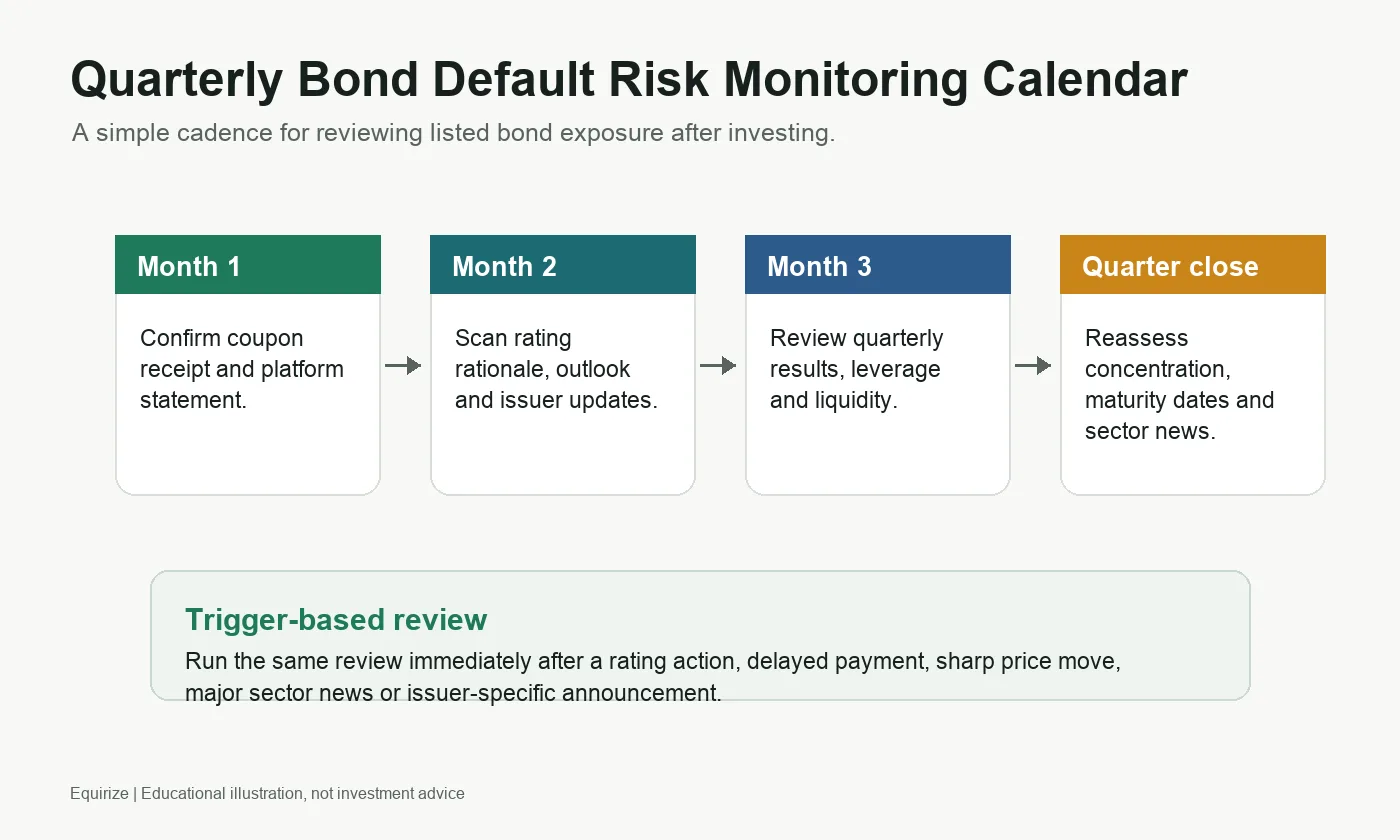 Quarterly Bond Default Risk Monitoring Calendar

A simple cadence for reviewing listed bond exposure after investing.

Month 1

Confirm coupon receipt and platform statement.

Month 2

Scan rating rationale, outlook and issuer updates.

Month 3

Review quarterly results, leverage and liquidity.

Quarter close

Reassess concentration, maturity dates and sector news.

Trigger-based review

Run the same review immediately after a rating action, delayed payment, sharp price move, major sector news or issuer-specific announcement.

Equirize | Educational illustration, not investment advice